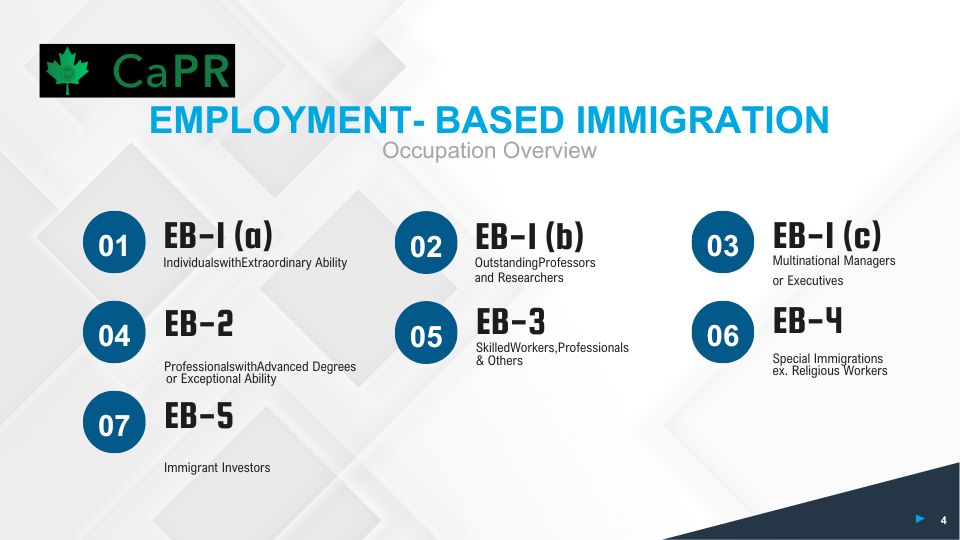 CaPR

EMPLOYMENT- BASED IMMIGRATION

Occupation Overview

01 EB-1 (a)
IndividualswithExtraordinary Ability

02 EB-1 (b)
OutstandingProfessors and Researchers

03 EB-1 (c)
Multinational Managers or Executives

04 EB-2
ProfessionalswithAdvanced Degrees or Exceptional Ability

05 EB-3
SkilledWorkers,Professionals & Others

06 EB-4
Special Immigrations ex. Religious Workers

07 EB-5
Immigrant Investors

4